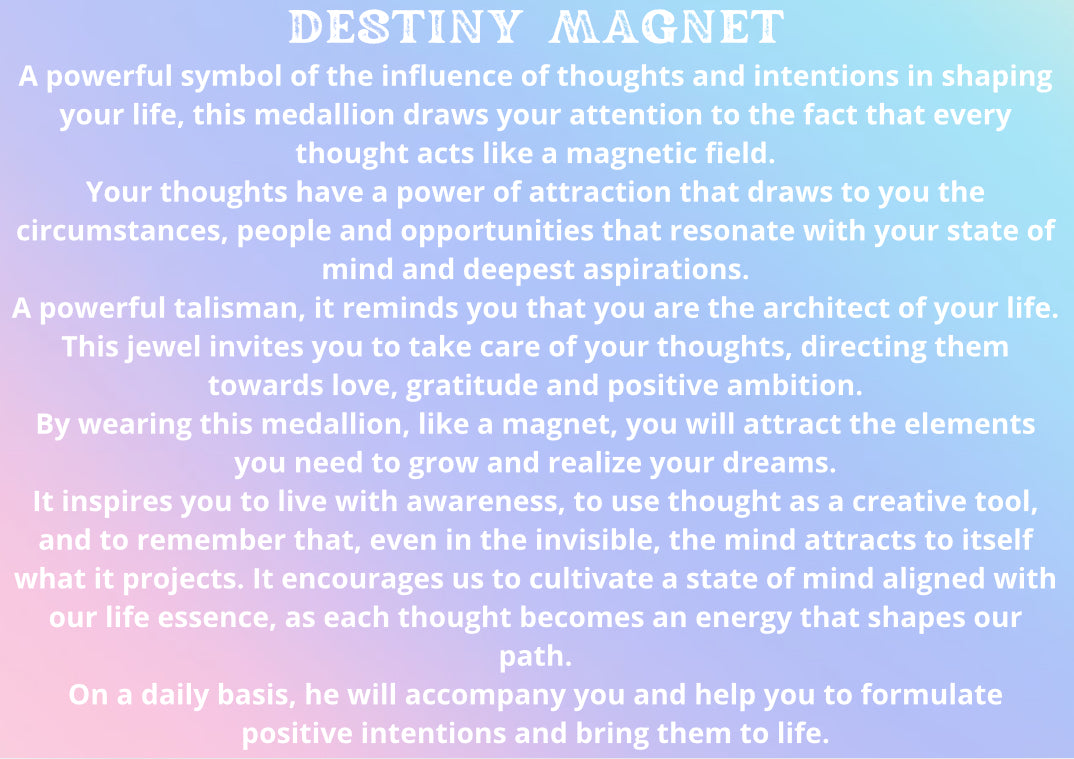 DESTINY MAGNET

A powerful symbol of the influence of thoughts and intentions in shaping your life, this medallion draws your attention to the fact that every thought acts like a magnetic field.

Your thoughts have a power of attraction that draws to you the circumstances, people and opportunities that resonate with your state of mind and deepest aspirations.

A powerful talisman, it reminds you that you are the architect of your life. This jewel invites you to take care of your thoughts, directing them towards love, gratitude and positive ambition.

By wearing this medallion, like a magnet, you will attract the elements you need to grow and realize your dreams.

It inspires you to live with awareness, to use thought as a creative tool, and to remember that, even in the invisible, the mind attracts to itself what it projects. It encourages us to cultivate a state of mind aligned with our life essence, as each thought becomes an energy that shapes our path.

On a daily basis, he will accompany you and help you to formulate positive intentions and bring them to life.